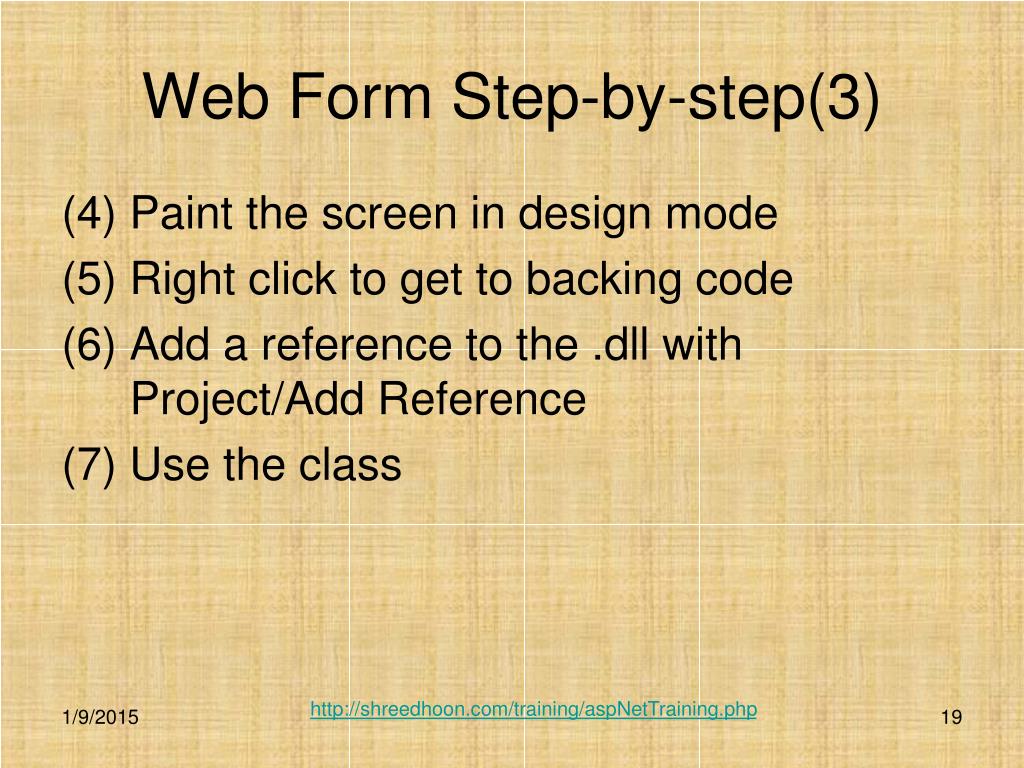 Web Form Step-by-step(3)

(4) Paint the screen in design mode

(5) Right click to get to backing code

(6) Add a reference to the .dll with Project/Add Reference

(7) Use the class

1/9/2015

http://shreedhoon.com/training/aspNetTraining.php

19